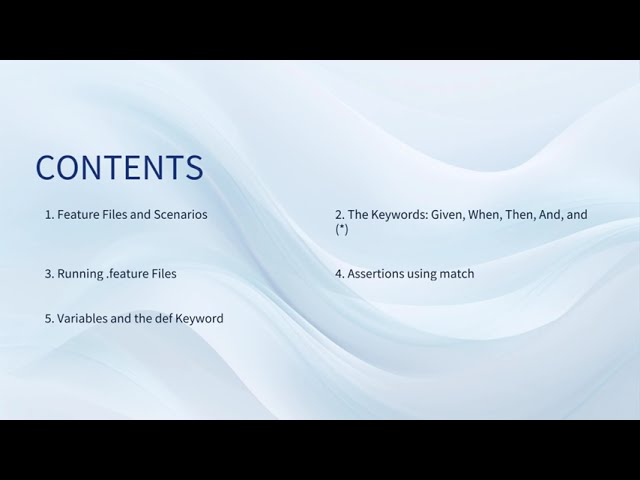 CONTENTS

1. Feature Files and Scenarios

2. The Keywords: Given, When, Then, And, and (*)

3. Running .feature Files

4. Assertions using match

5. Variables and the def Keyword